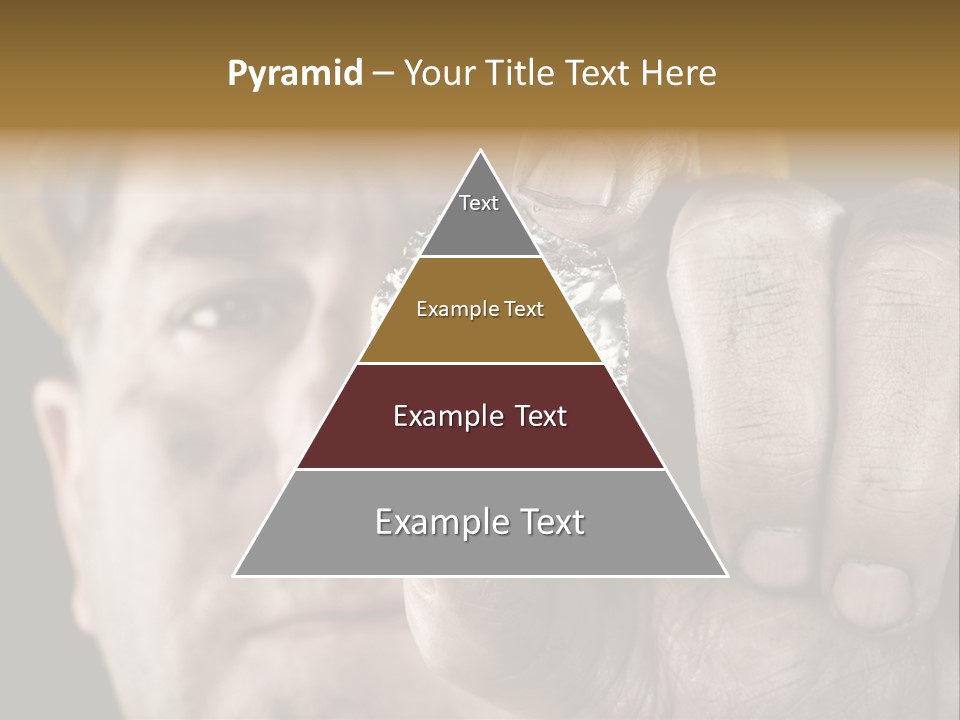 Pyramid – Your Title Text Here

Text

Example Text

Example Text

Example Text